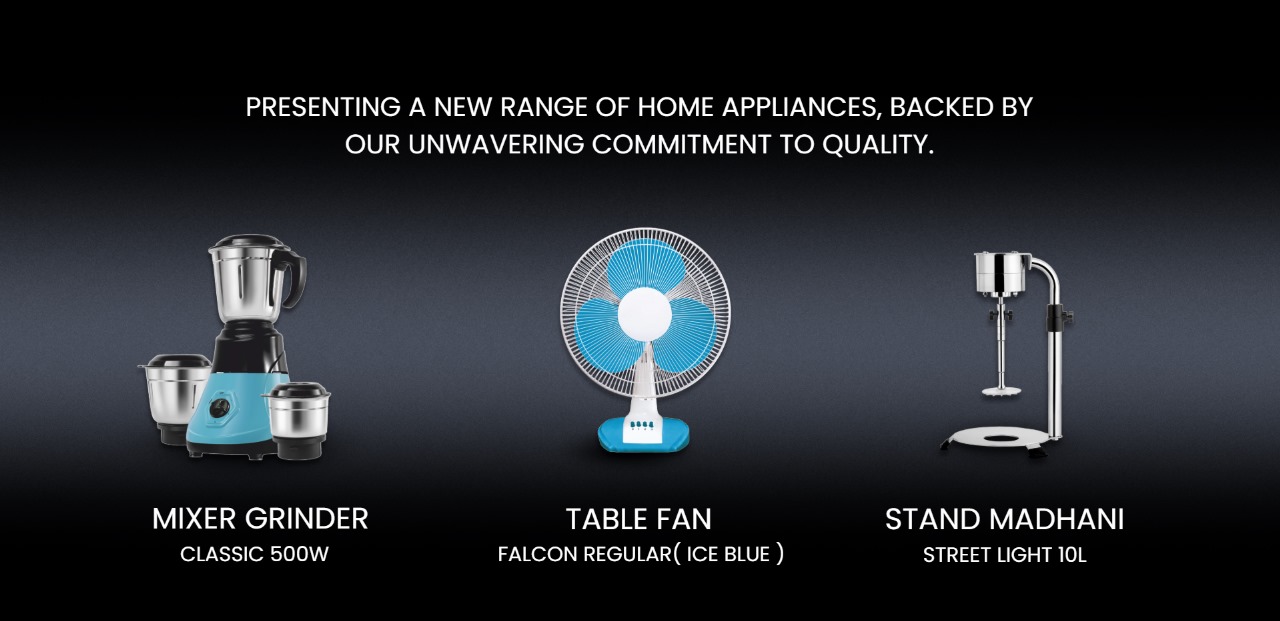 PRESENTING A NEW RANGE OF HOME APPLIANCES, BACKED BY OUR UNWAVERING COMMITMENT TO QUALITY.

MIXER GRINDER
CLASSIC 500W

TABLE FAN
FALCON REGULAR( ICE BLUE )

STAND MADHANI
STREET LIGHT 10L